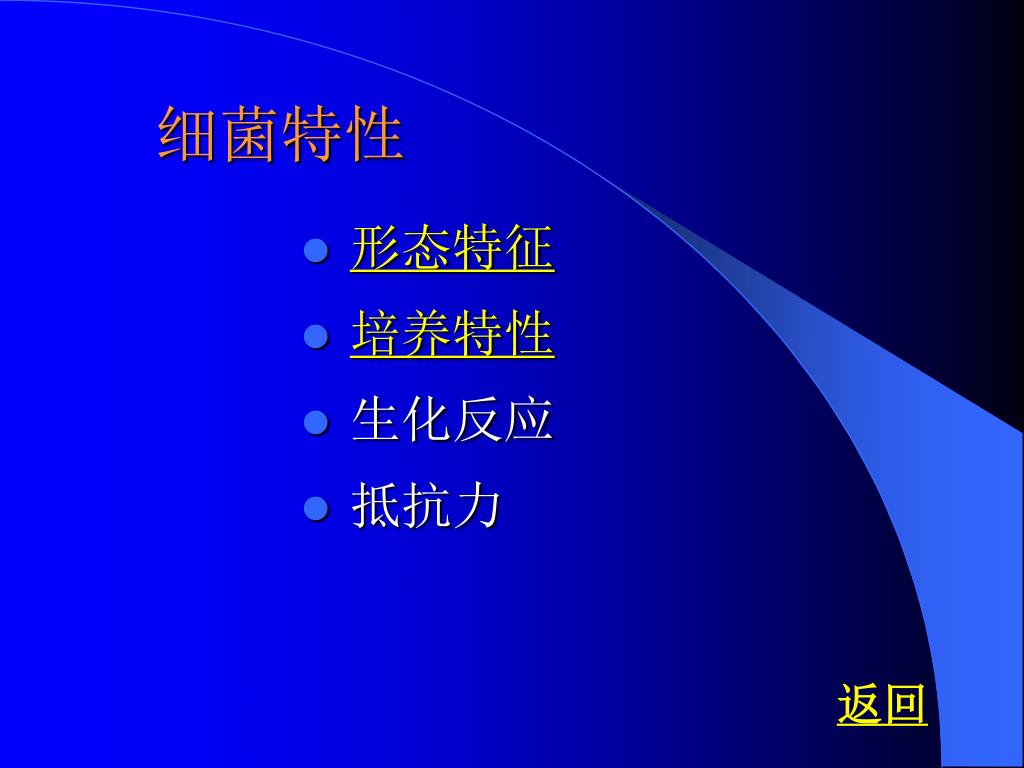 细菌特性

- 形态特征
- 培养特性
- 生化反应
- 抵抗力

返回